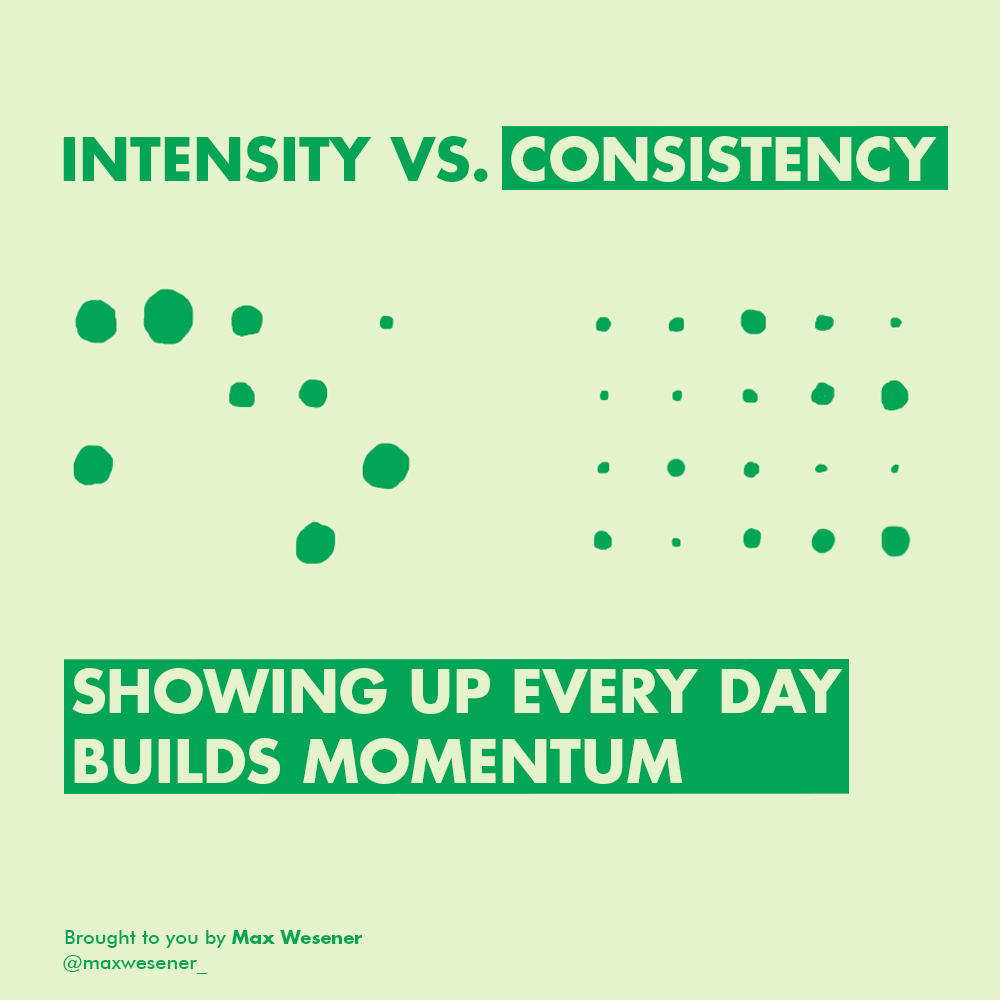 INTENSITY VS. CONSISTENCY

SHOWING UP EVERY DAY BUILDS MOMENTUM

Brought to you by Max Wesener
@maxwesener_